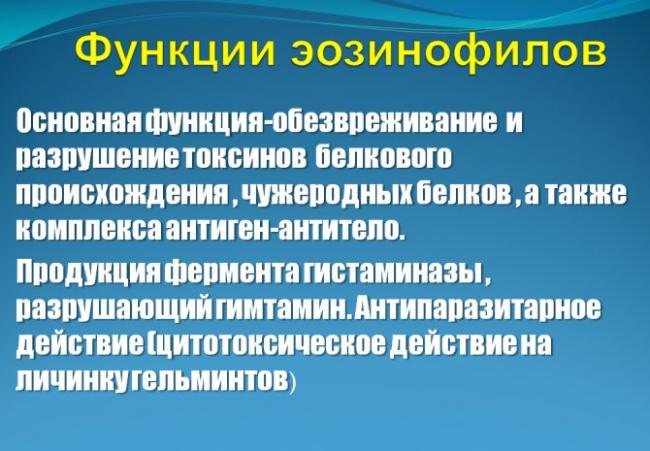 Функции эозинофилов

Основная функция-обезвреживание и разрушение токсинов белкового происхождения , чужеродных белков , а также комплекса антиген-антитело.

Продукция фермента гистаминазы , разрушающий гимтамин. Антипаразитарное действие (цитотоксическое действие на личинку гельминтов)